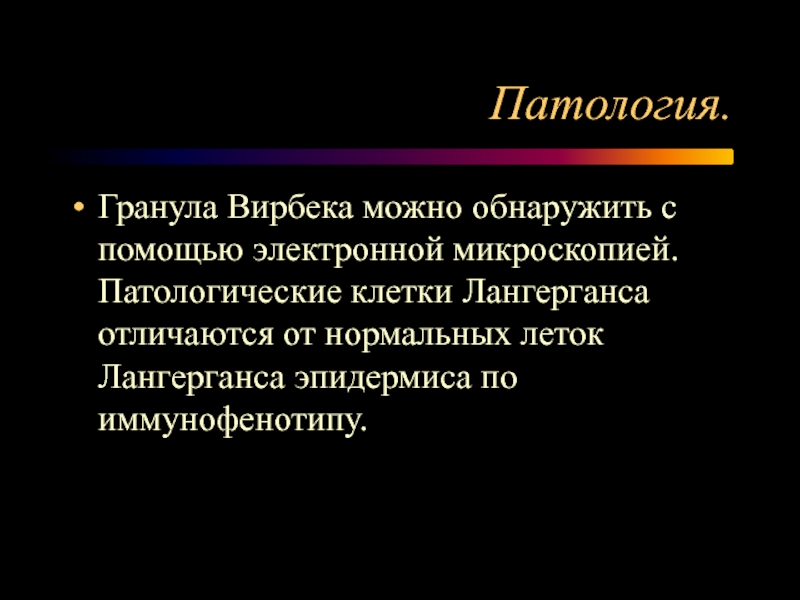 Патология.

• Гранула Вирбека можно обнаружить с помощью электронной микроскопией. Патологические клетки Лангерганса отличаются от нормальных леток Лангерганса эпидермиса по иммунофенотипу.